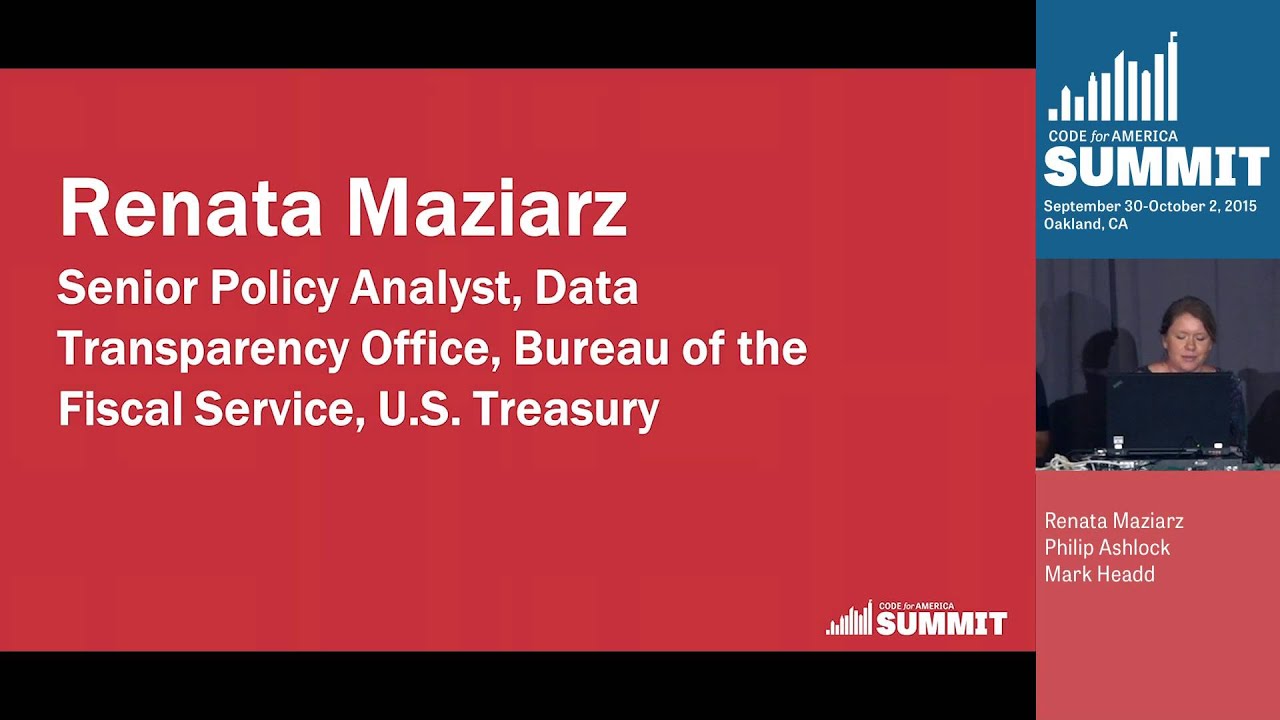 Renata Maziarz
Senior Policy Analyst, Data Transparency Office, Bureau of the Fiscal Service, U.S. Treasury

CODE for AMERICA SUMMIT

CODE for AMERICA
SUMMIT
September 30-October 2, 2015
Oakland, CA

Renata Maziarz
Philip Ashlock
Mark Headd